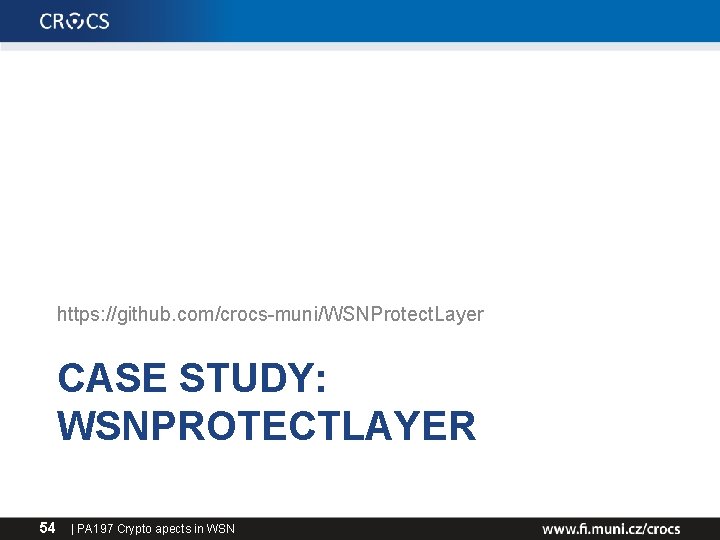 CROCS

https://github.com/crocs-muni/WSNProtectLayer

CASE STUDY: WSNPROTECTLAYER

54 | PA197 Crypto apects in WSN

www.fi.muni.cz/crocs